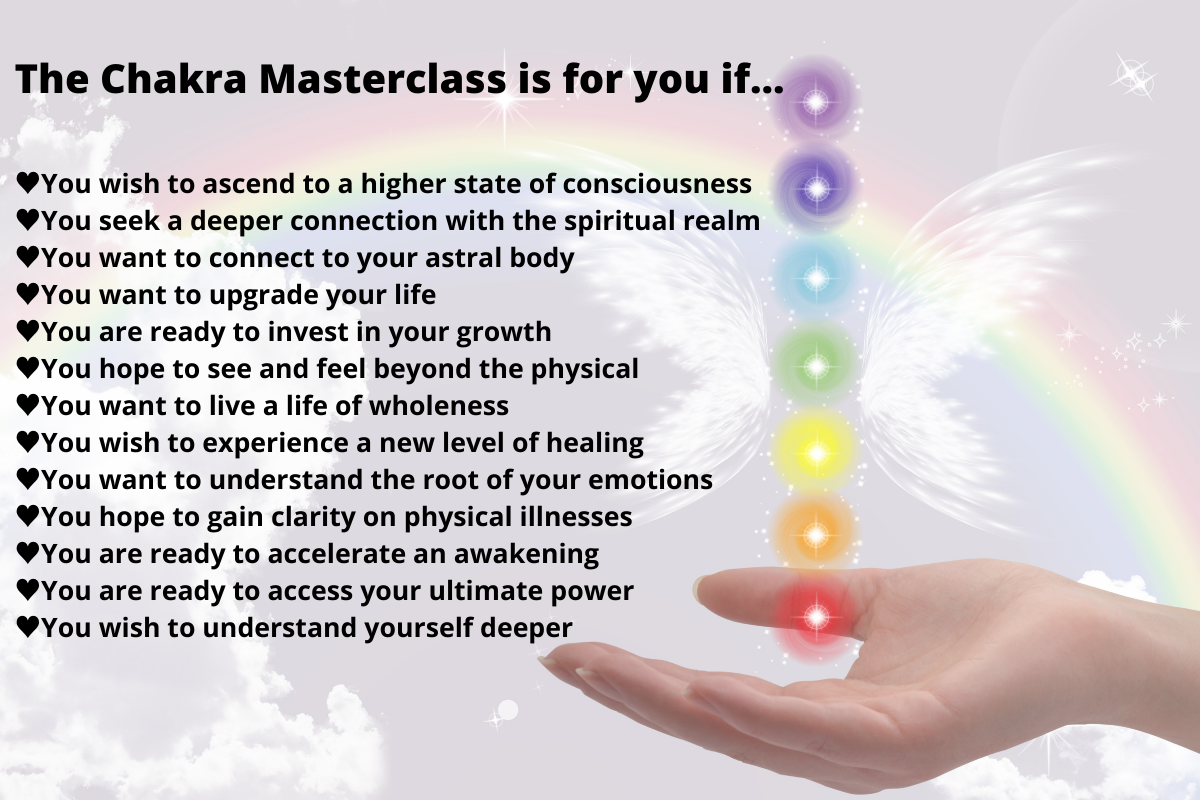 The Chakra Masterclass is for you if...

♥You wish to ascend to a higher state of consciousness
♥You seek a deeper connection with the spiritual realm
♥You want to connect to your astral body
♥You want to upgrade your life
♥You are ready to invest in your growth
♥You hope to see and feel beyond the physical
♥You want to live a life of wholeness
♥You wish to experience a new level of healing
♥You want to understand the root of your emotions
♥You hope to gain clarity on physical illnesses
♥You are ready to accelerate an awakening
♥You are ready to access your ultimate power
♥You wish to understand yourself deeper